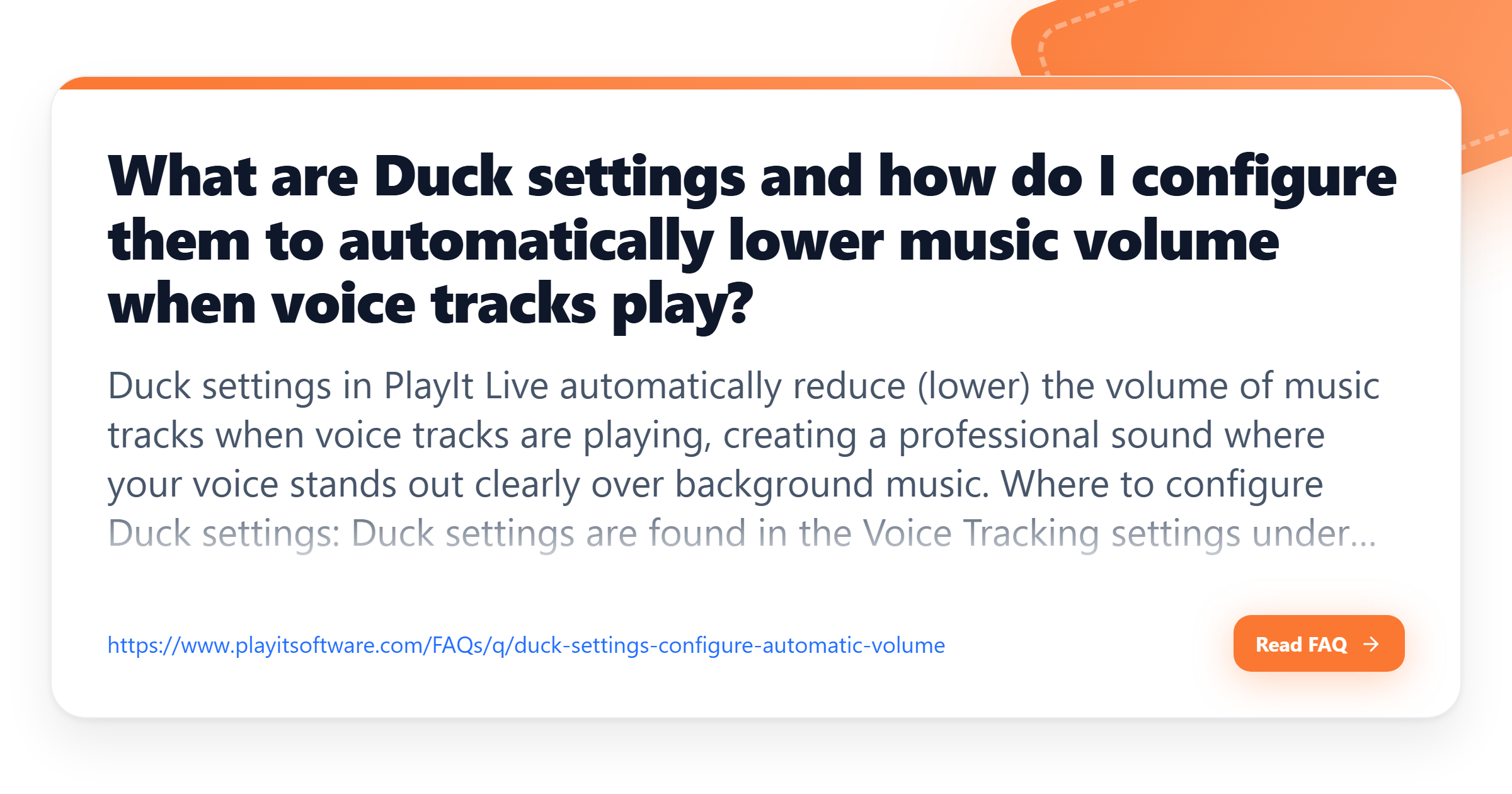 What are Duck settings and how do I configure them to automatically lower music volume when voice tracks play?

Duck settings in PlayIt Live automatically reduce (lower) the volume of music tracks when voice tracks are playing, creating a professional sound where your voice stands out clearly over background music. Where to configure Duck settings: Duck settings are found in the Voice Tracking settings under...

https://www.playitsoftware.com/FAQs/q/duck-settings-configure-automatic-volume

Read FAQ →